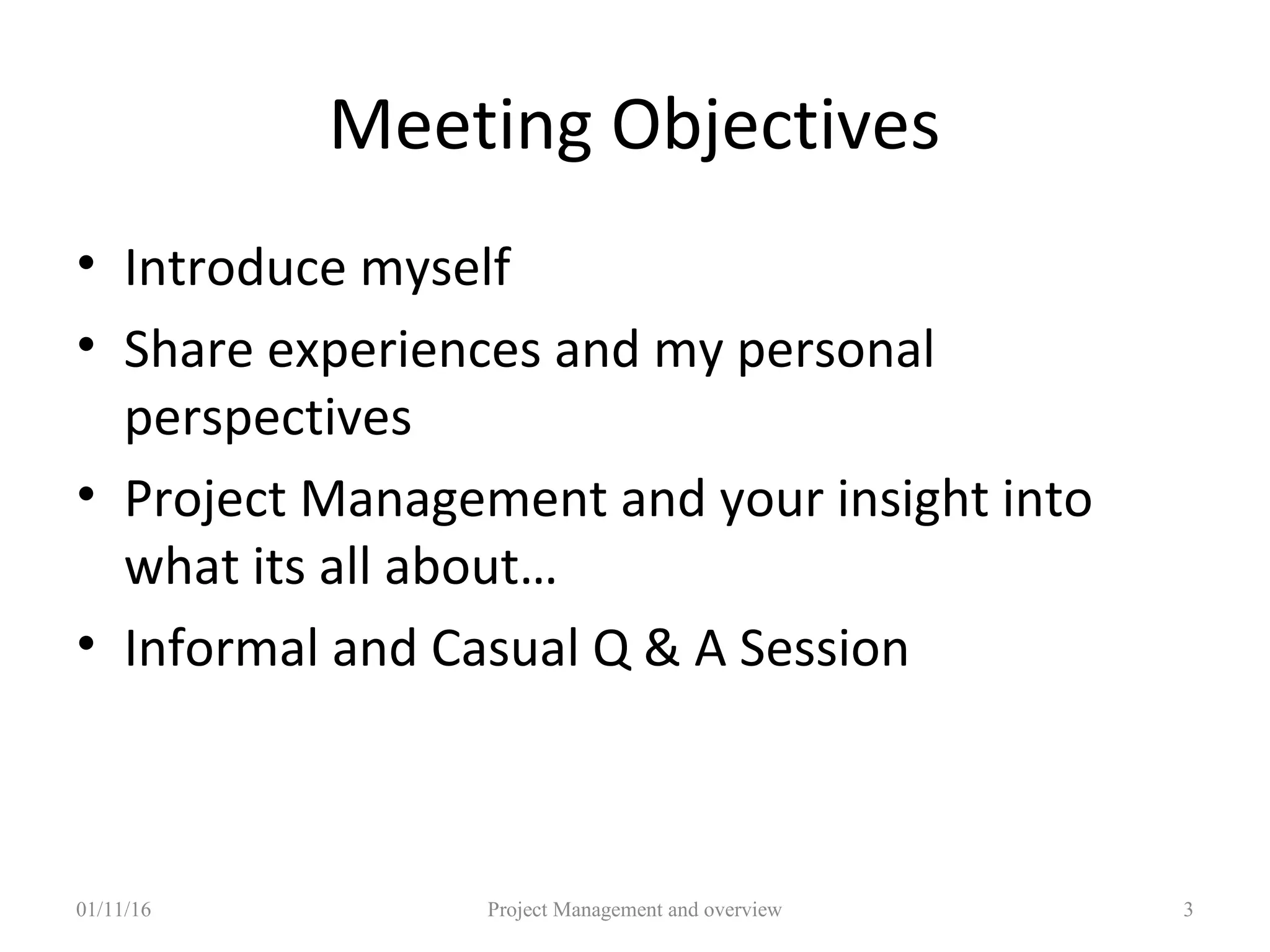 Meeting Objectives

• Introduce myself
• Share experiences and my personal perspectives
• Project Management and your insight into what its all about…
• Informal and Casual Q & A Session

01/11/16 Project Management and overview 3